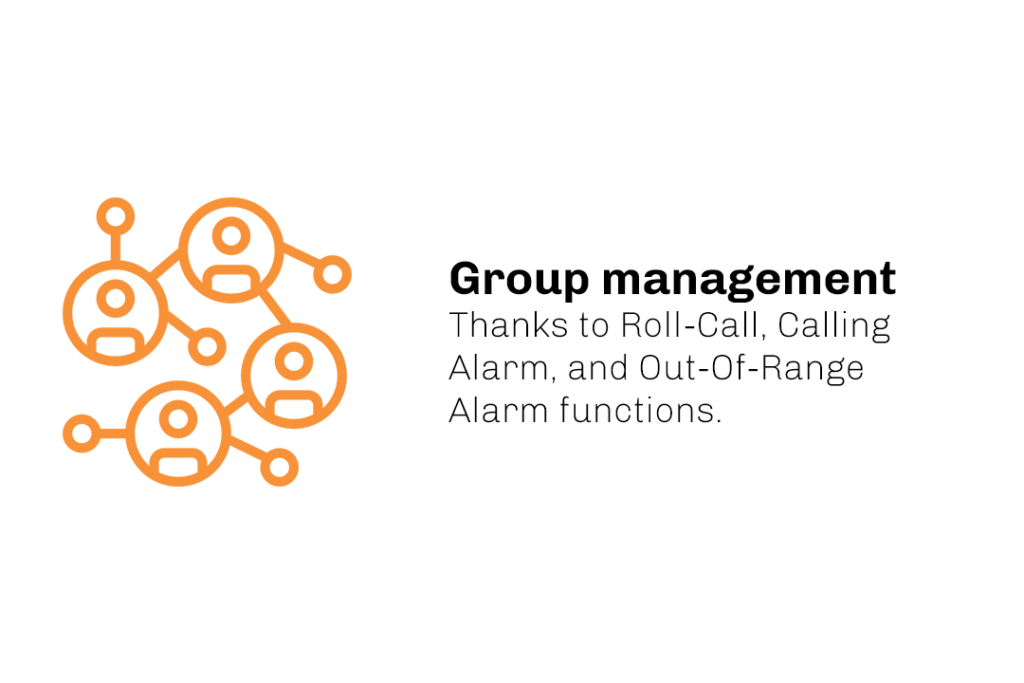 Group management
Thanks to Roll-Call, Calling Alarm, and Out-Of-Range Alarm functions.